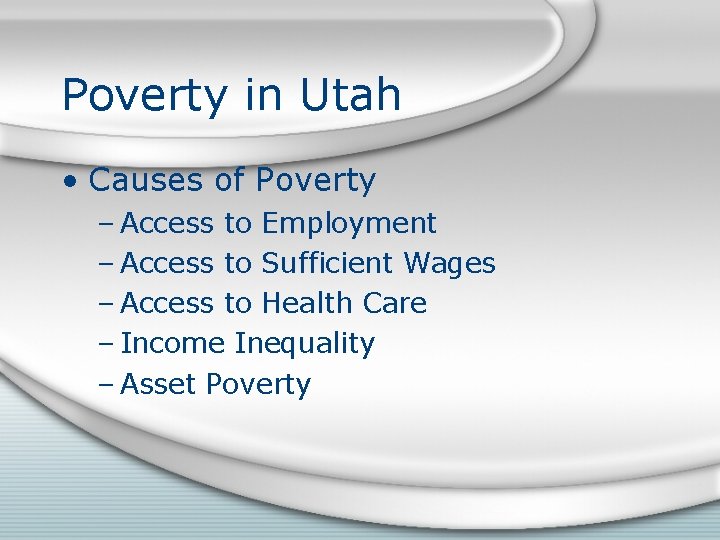 Poverty in Utah

• Causes of Poverty
– Access to Employment
– Access to Sufficient Wages
– Access to Health Care
– Income Inequality
– Asset Poverty